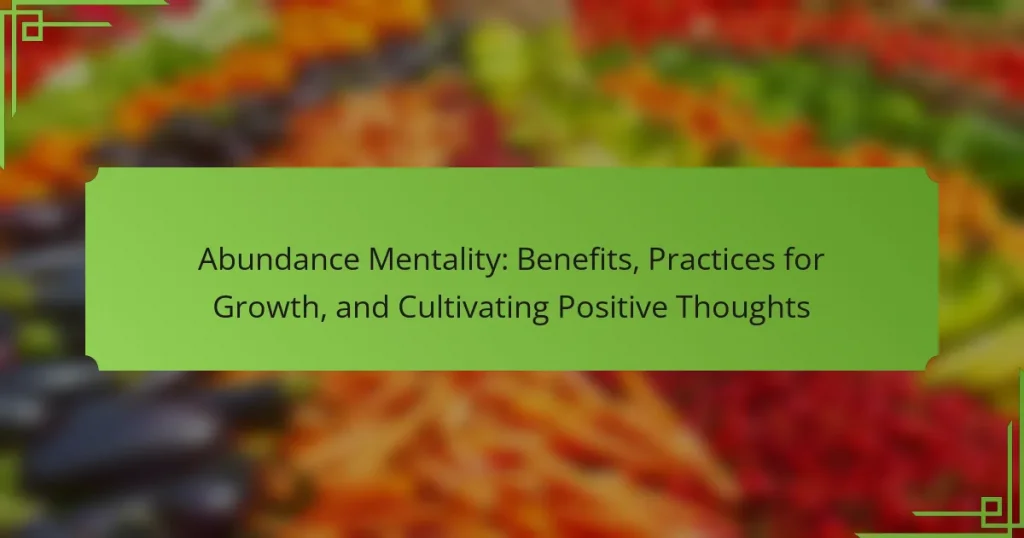 Abundance Mentality: Benefits, Practices for Growth, and Cultivating Positive Thoughts